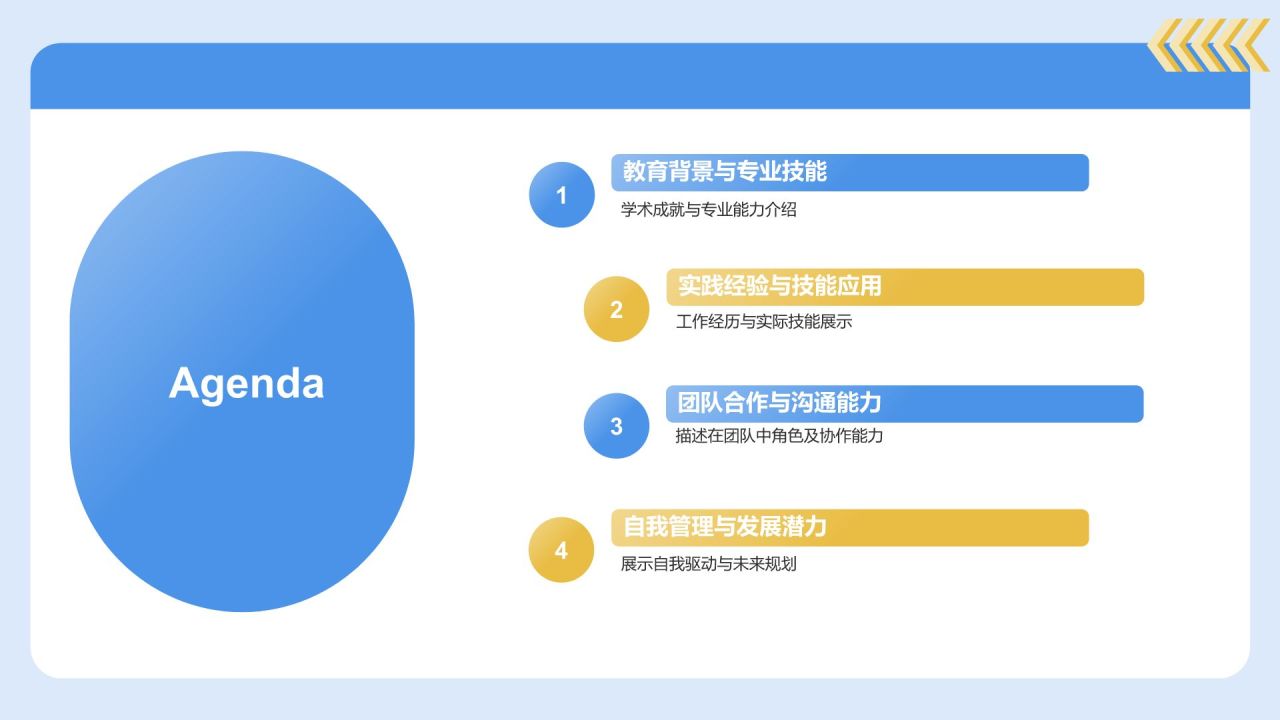 Agenda

1
教育背景与专业技能
学术成就与专业能力介绍

2
实践经验与技能应用
工作经历与实际技能展示

3
团队合作与沟通能力
描述在团队中角色及协作能力

4
自我管理与发展潜力
展示自我驱动与未来规划